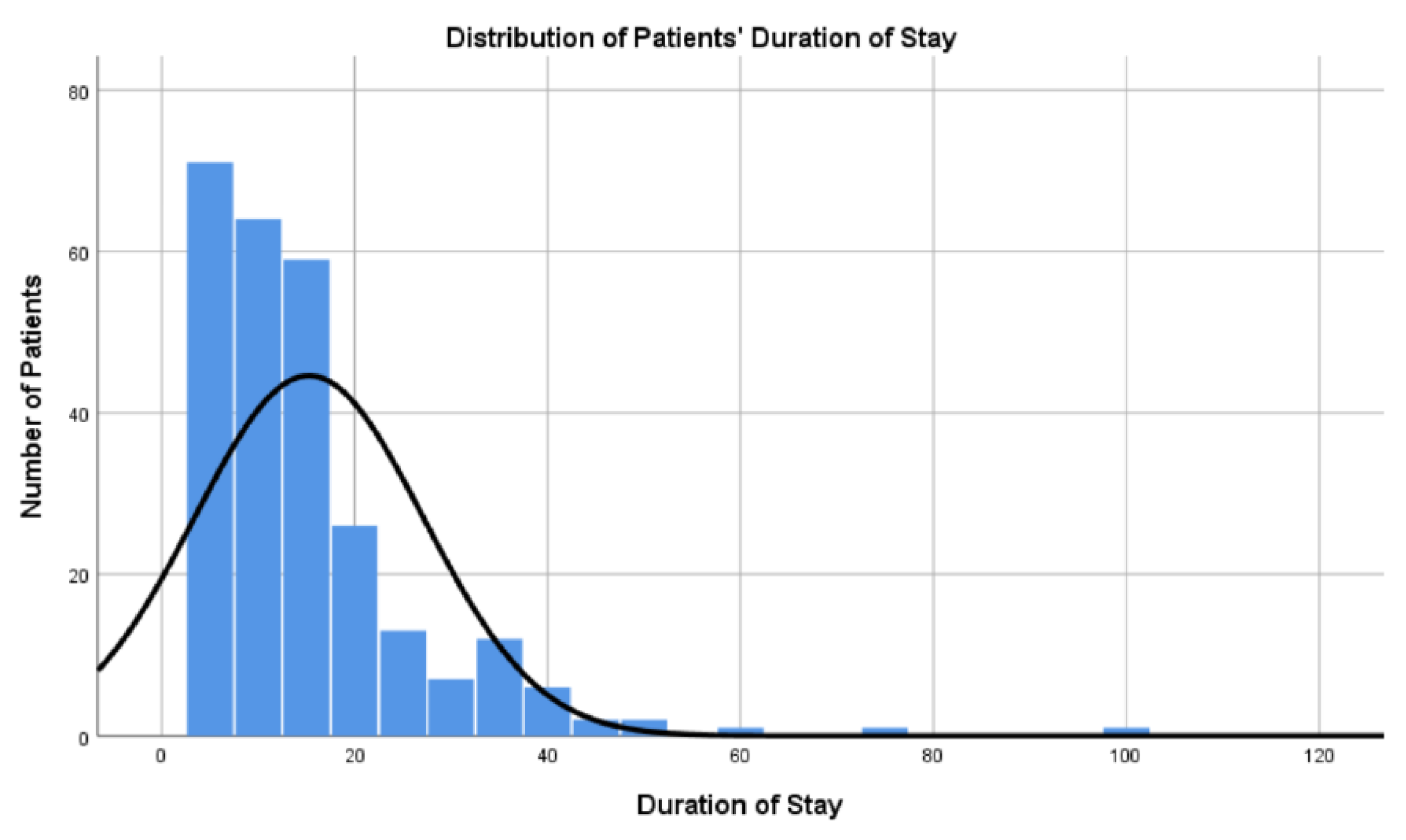 Distribution of Patients' Duration of Stay

Number of Patients

80
60
40
20
0

0
20
40
60
80
100
120

Duration of Stay